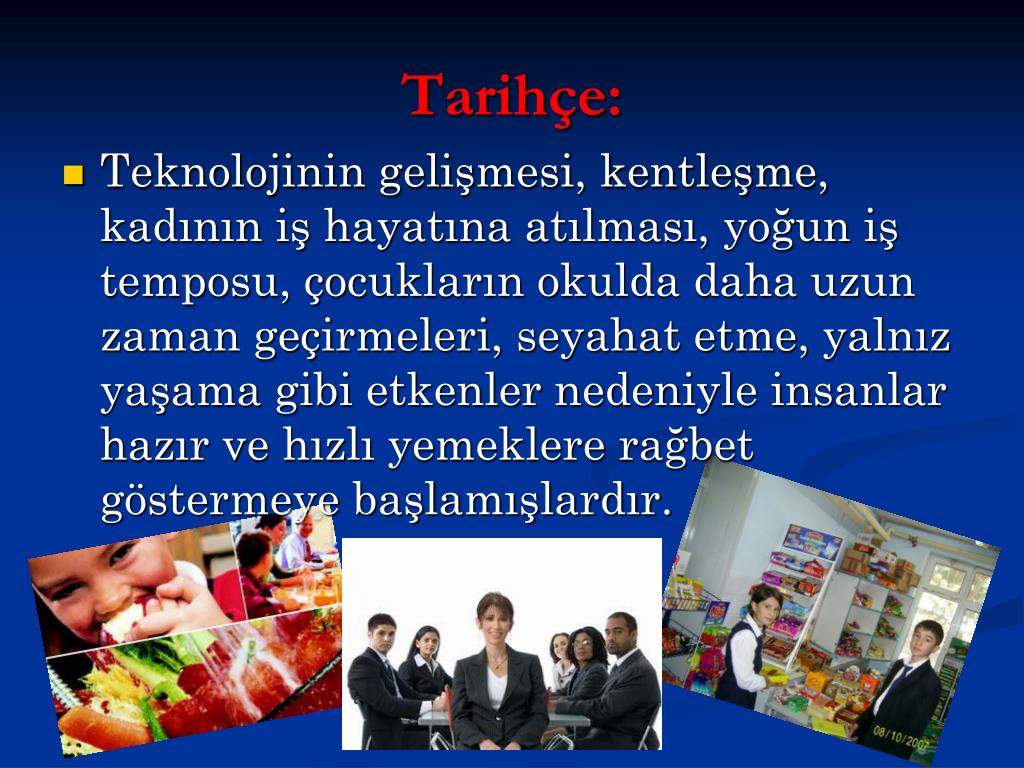 Tarihçe:

Teknolojinin gelişmesi, kentleşme, kadının iş hayatına atılması, yoğun iş temposu, çocukların okulda daha uzun zaman geçirmeleri, seyahat etme, yalnız yaşama gibi etkenler nedeniyle insanlar hazır ve hızlı yemeklere rağbet göstermeye başlamışlardır.

08/10/2007